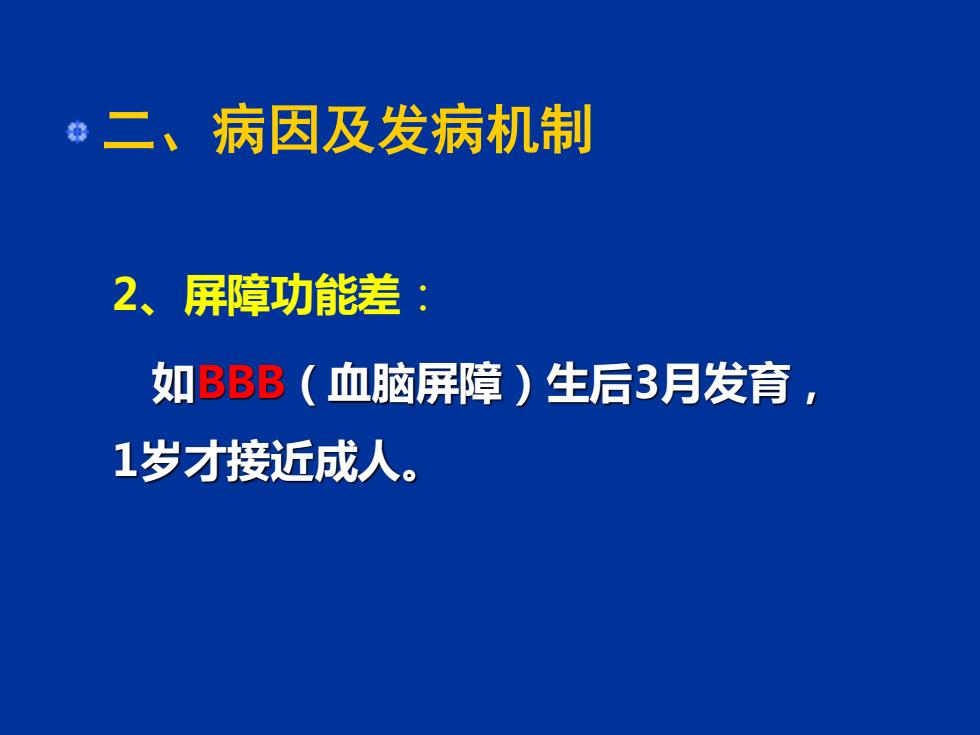 二、病因及发病机制

2、屏障功能差：

如BBB（血脑屏障）生后3月发育，1岁才接近成人。